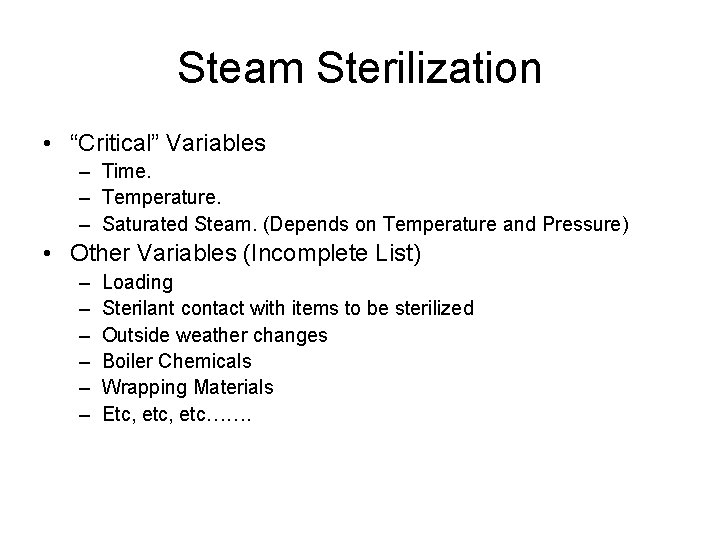 Steam Sterilization

• “Critical” Variables
– Time.
– Temperature.
– Saturated Steam. (Depends on Temperature and Pressure)
• Other Variables (Incomplete List)
– Loading
– Sterilant contact with items to be sterilized
– Outside weather changes
– Boiler Chemicals
– Wrapping Materials
– Etc, etc, etc…….